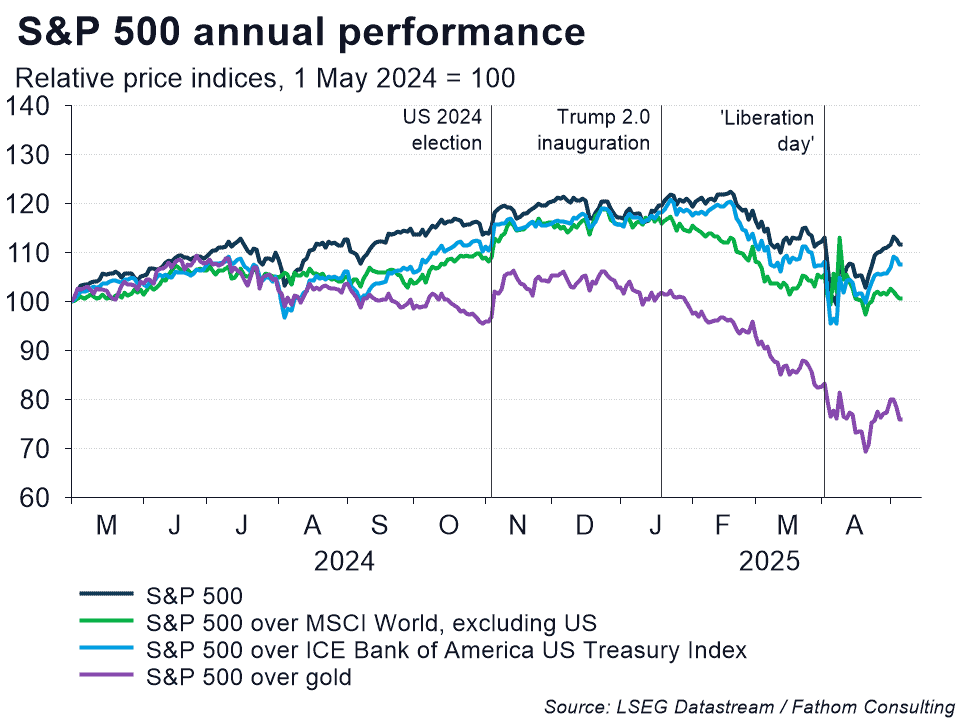 S&P 500 annual performance

Relative price indices, 1 May 2024 = 100

140
130
120
110
100
90
80
70
60

US 2024 election

Trump 2.0 inauguration

'Liberation day'

M J J A S O N D J F M A

2024

2025

S&P 500
S&P 500 over MSCI World, excluding US
S&P 500 over ICE Bank of America US Treasury Index
S&P 500 over gold

Source: LSEG Datastream / Fathom Consulting